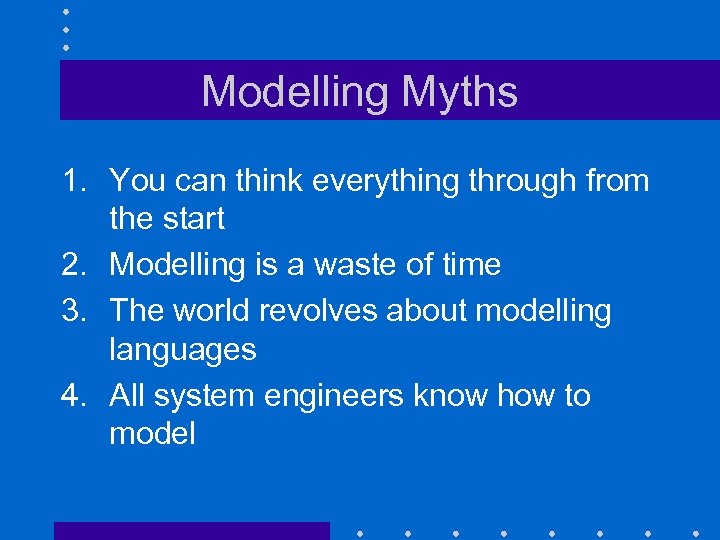 Modelling Myths

1. You can think everything through from the start
2. Modelling is a waste of time
3. The world revolves about modelling languages
4. All system engineers know how to model